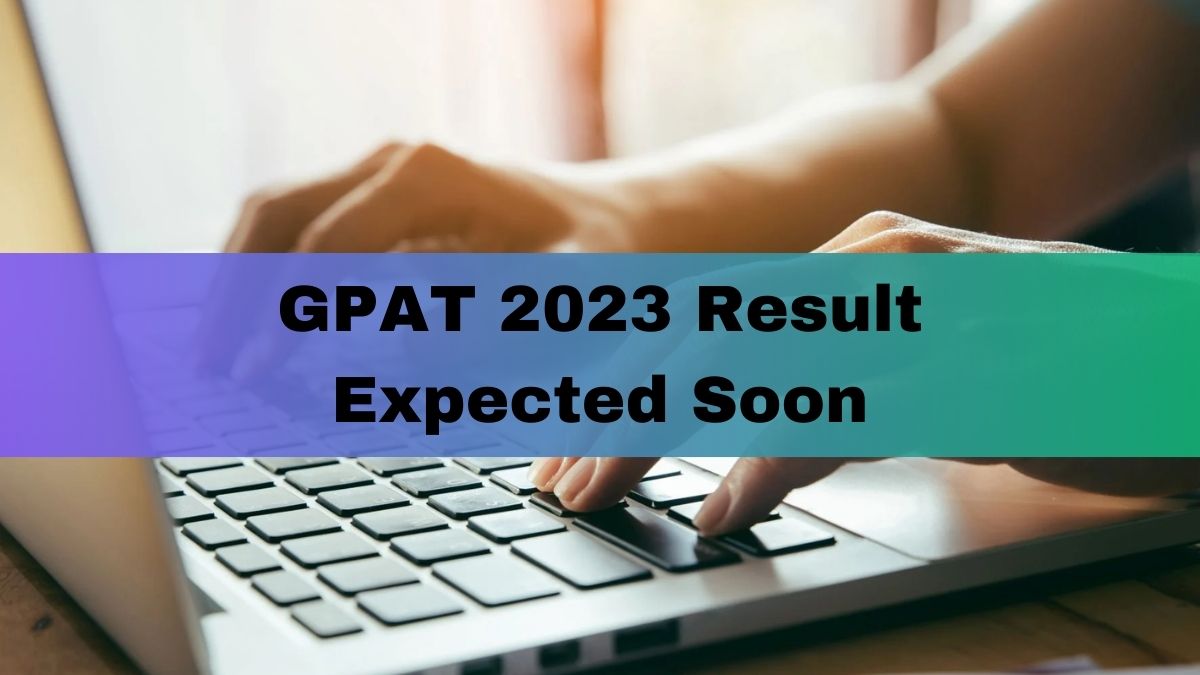 GPAT 2023 Result
Expected Soon